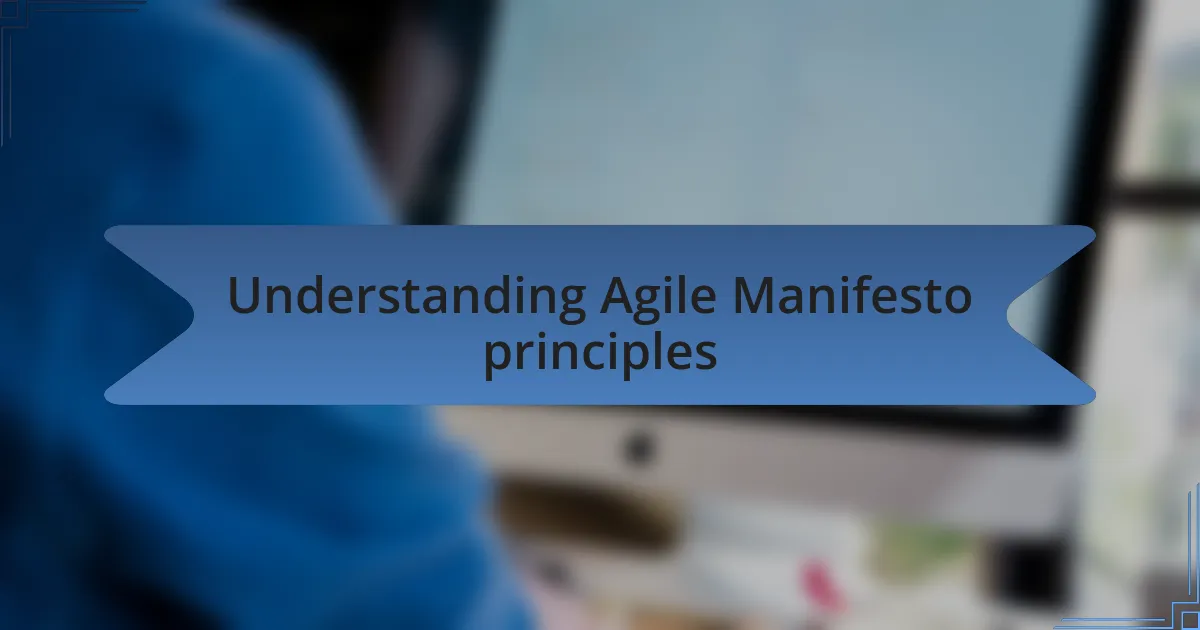 Understanding Agile Manifesto principles